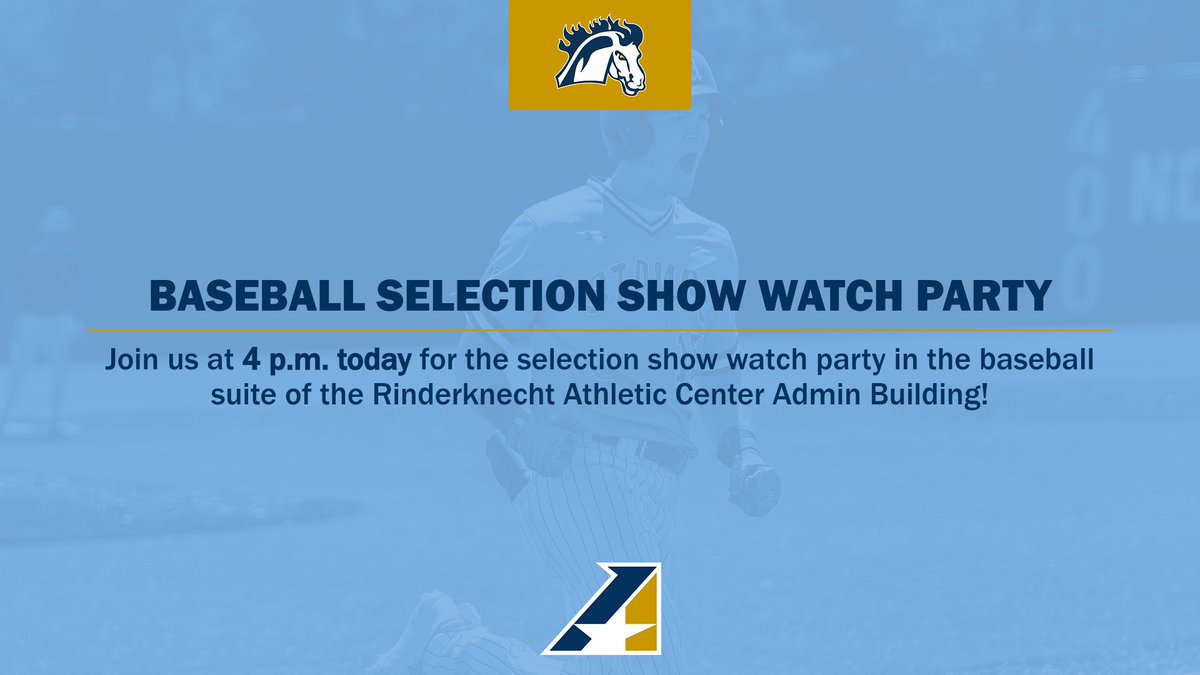 BASEBALL SELECTION SHOW WATCH PARTY

Join us at 4 p.m. today for the selection show watch party in the baseball suite of the Rinderknecht Athletic Center Admin Building!